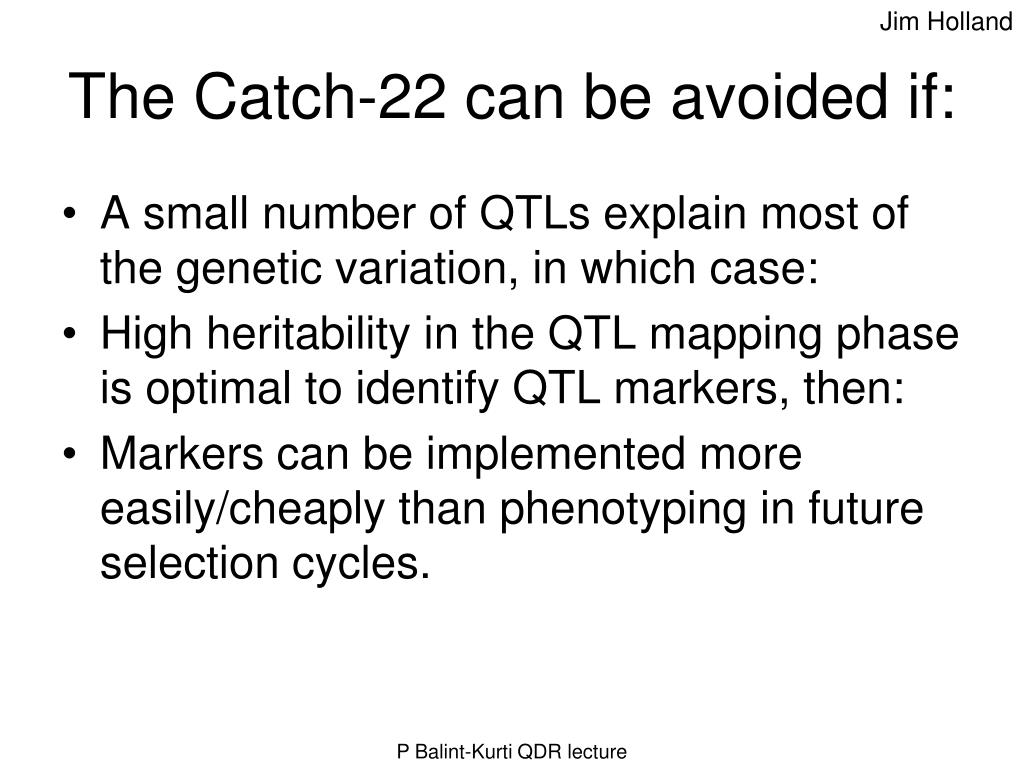 Jim Holland

The Catch-22 can be avoided if:

• A small number of QTLs explain most of the genetic variation, in which case:
• High heritability in the QTL mapping phase is optimal to identify QTL markers, then:
• Markers can be implemented more easily/cheaply than phenotyping in future selection cycles.

P Balint-Kurti QDR lecture